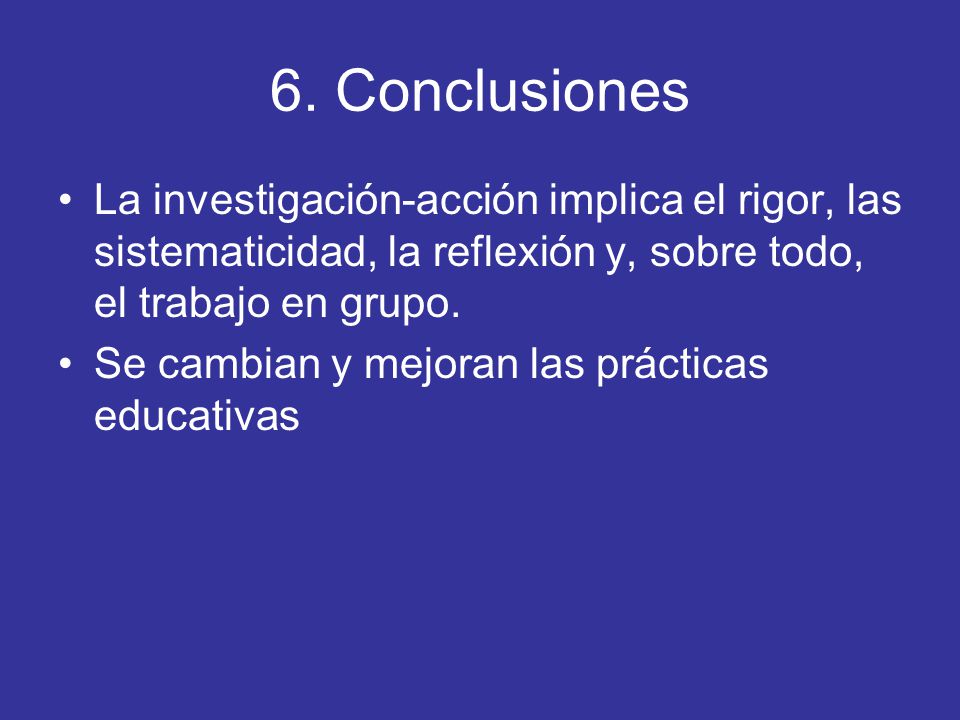 6. Conclusiones

• La investigación-acción implica el rigor, las sistematicidad, la reflexión y, sobre todo, el trabajo en grupo.
• Se cambian y mejoran las prácticas educativas